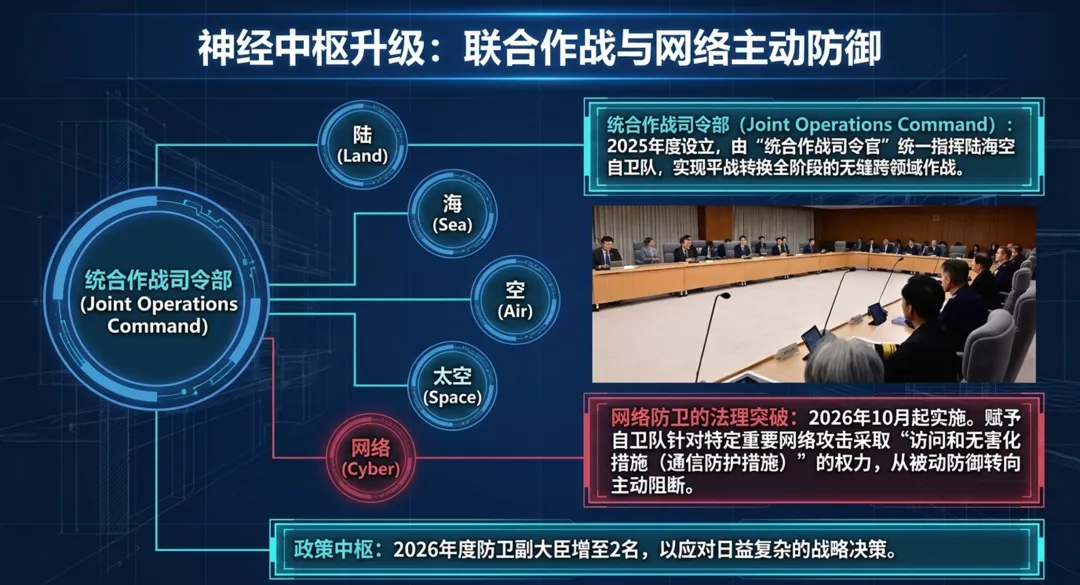 神经中枢升级：联合作战与网络主动防御

统合作战司令部
(Joint Operations Command)

陆
(Land)

海
(Sea)

空
(Air)

太空
(Space)

网络
(Cyber)

统合作战司令部（Joint Operations Command）：2025年度设立，由“统合作战司令官”统一指挥陆海空自卫队，实现平战转换全阶段的无缝跨领域作战。

网络防卫的法理突破：2026年10月起实施。赋予自卫队针对特定重要网络攻击采取“访问和无害化措施（通信防护措施）”的权力，从被动防御转向主动阻断。

政策中枢：2026年度防卫副大臣增至2名，以应对日益复杂的战略决策。